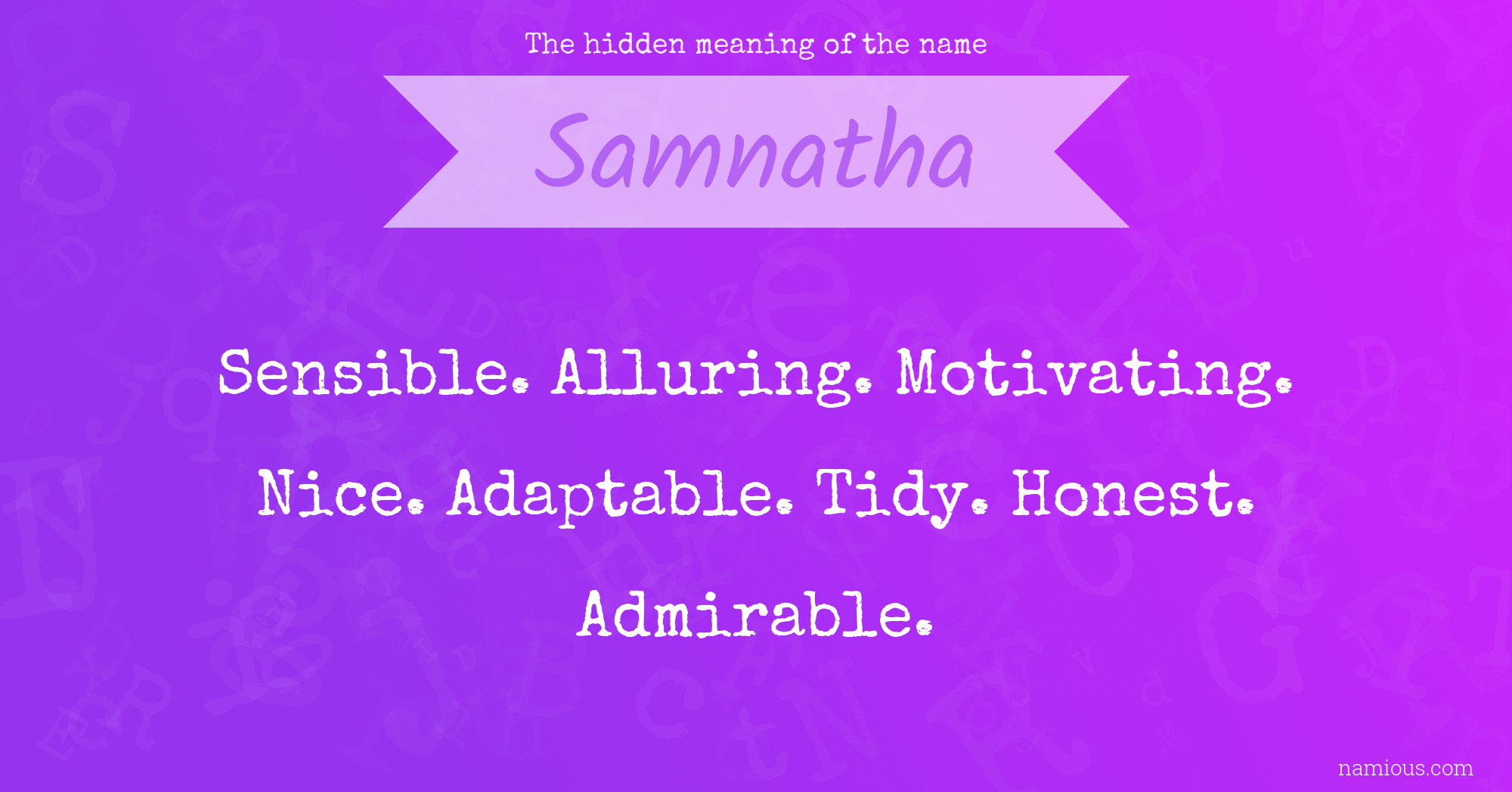 The hidden meaning of the name

Samnatha

Sensible. Alluring. Motivating. Nice. Adaptable. Tidy. Honest. Admirable.

namious.com